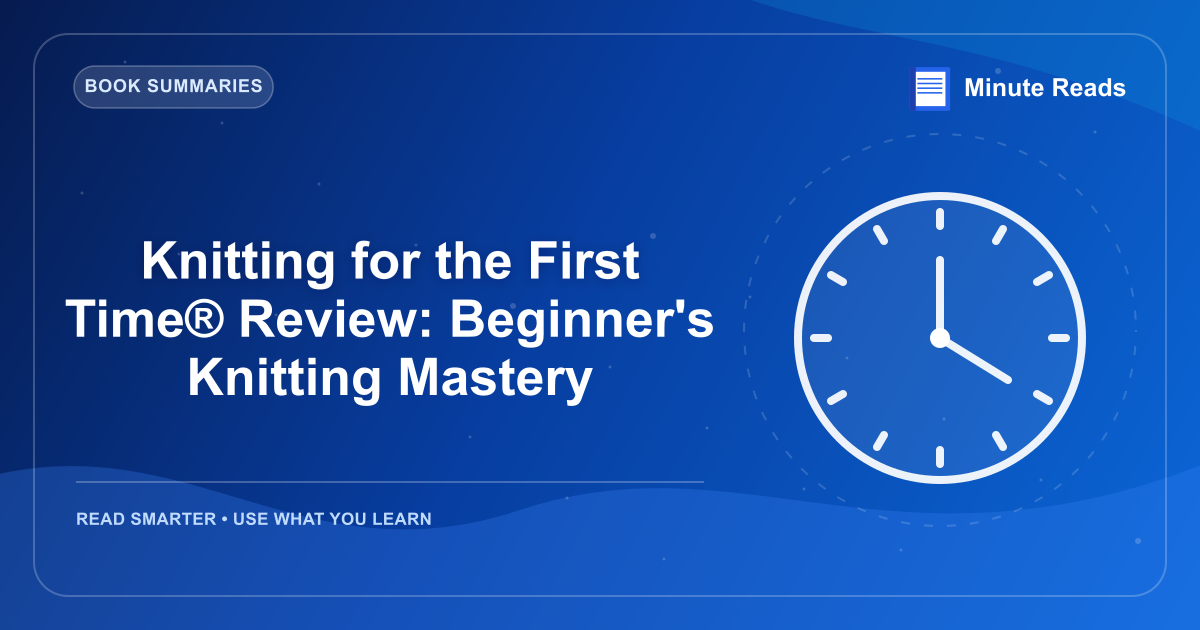 BOOK SUMMARIES

Minute Reads

Knitting for the First Time® Review: Beginner's Knitting Mastery

READ SMARTER • USE WHAT YOU LEARN